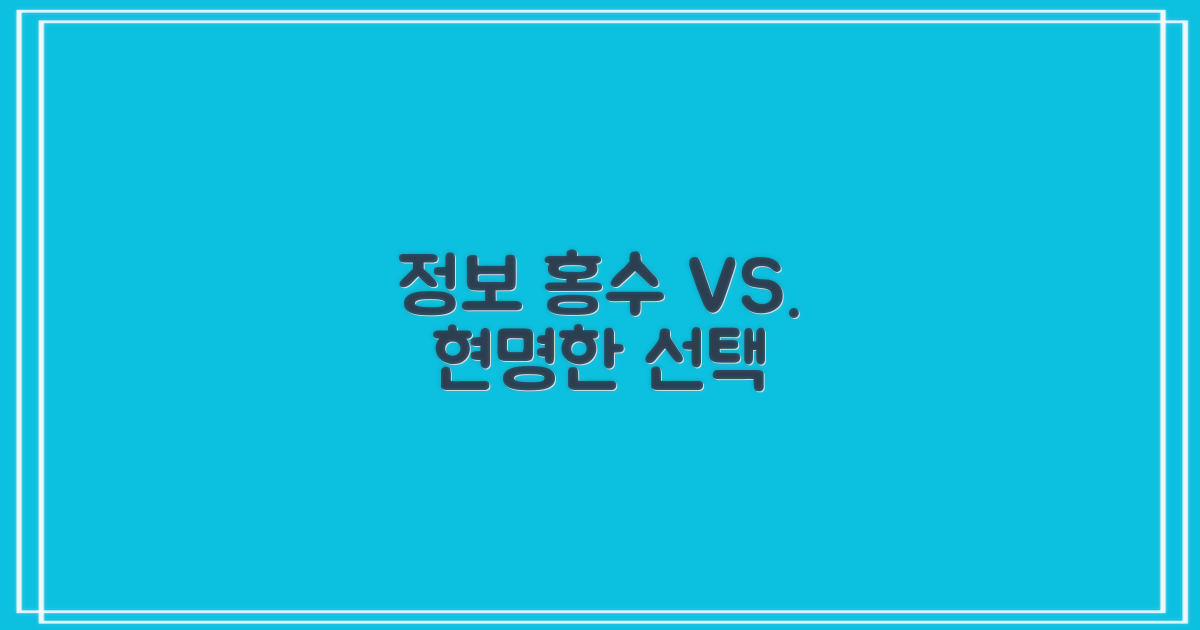 정보 홍수 VS.
현명한 선택